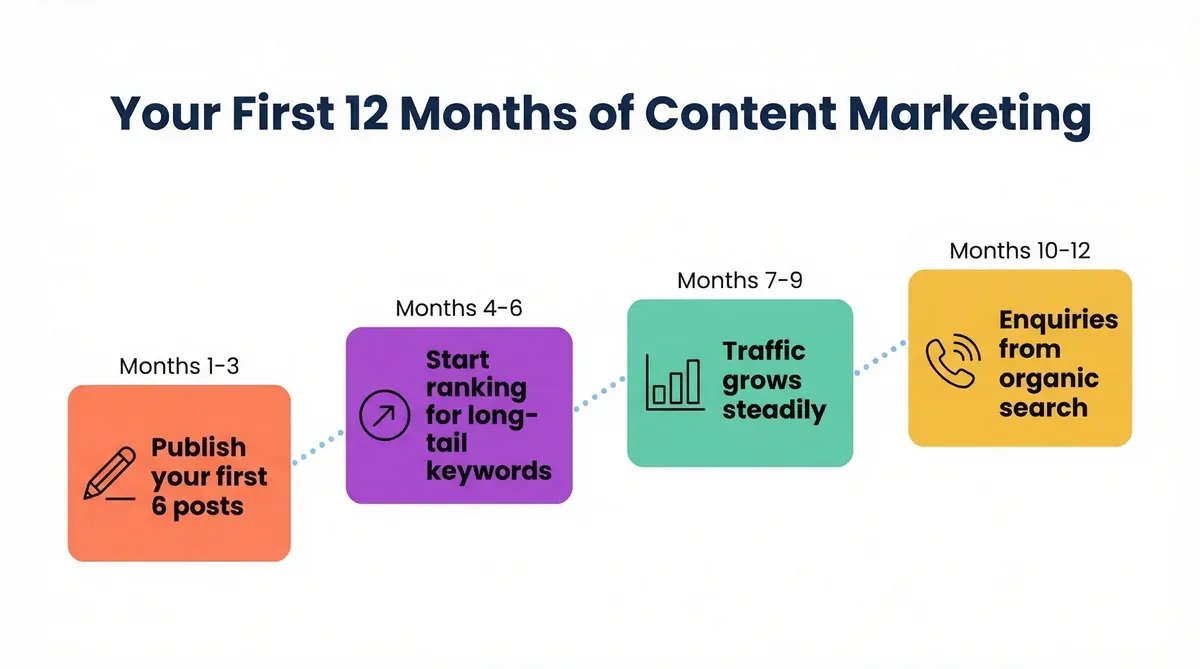 Your First 12 Months of Content Marketing

Months 1-3

Publish your first 6 posts

Months 4-6

Start ranking for long-tail keywords

Months 7-9

Traffic grows steadily

Months 10-12

Enquiries from organic search